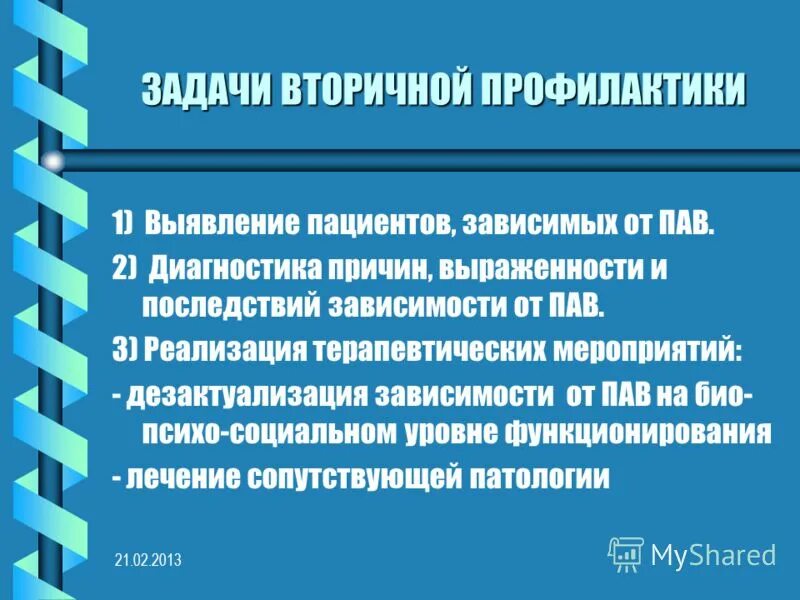 ЗАДАЧИ ВТОРИЧНОЙ ПРОФИЛАКТИКИ

1) Выявление пациентов, зависимых от ПАВ.

2) Диагностика причин, выраженности и последствий зависимости от ПАВ.

3) Реализация терапевтических мероприятий:

- дезактуализация зависимости от ПАВ на био-психо-социальном уровне функционирования

- лечение сопутствующей патологии

21.02.2013

MyShared